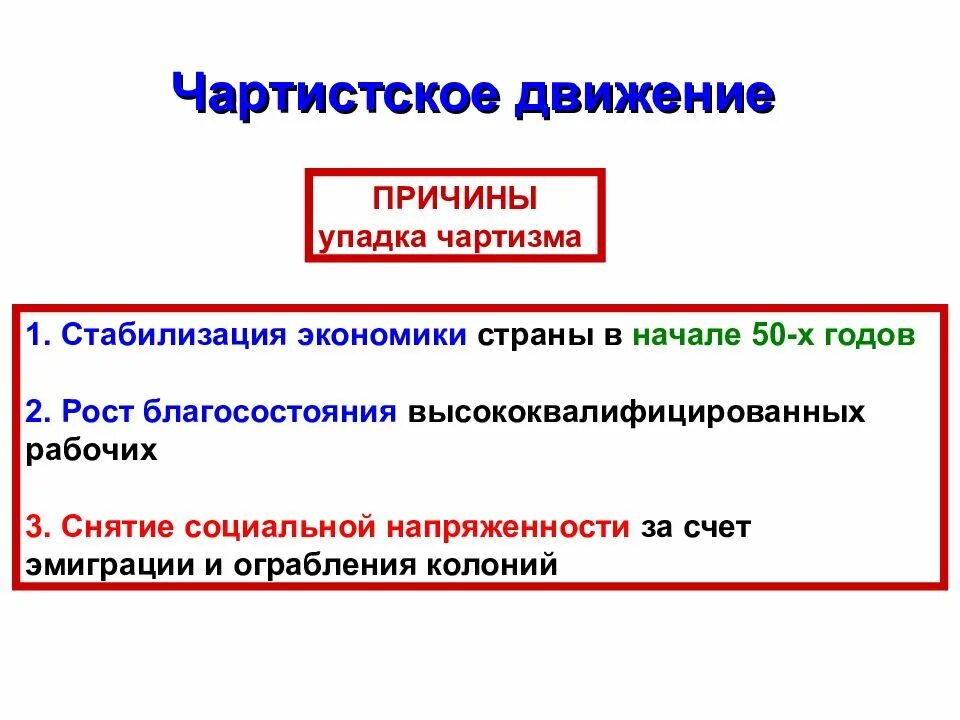 Чартистское движение

ПРИЧИНЫ
упадка чартизма

1. Стабилизация экономики страны в начале 50-х годов

2. Рост благосостояния высококвалифицированных рабочих

3. Снятие социальной напряженности за счет эмиграции и ограбления колоний